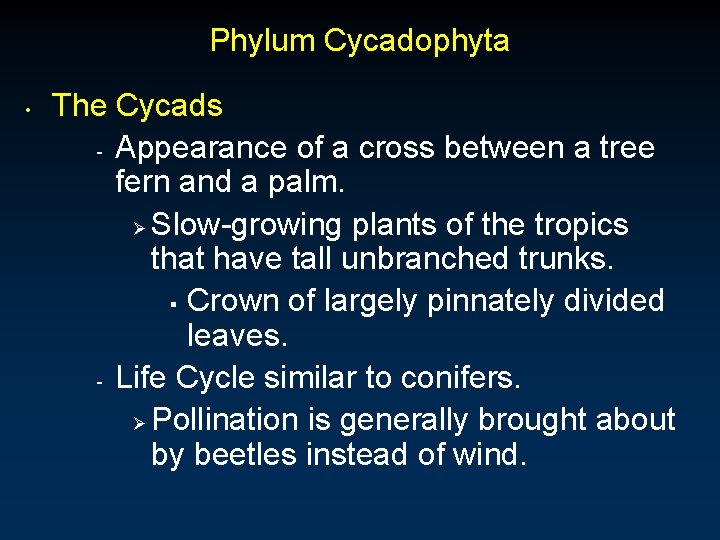 Phylum Cycadophyta

• The Cycads

- Appearance of a cross between a tree fern and a palm.

➢ Slow-growing plants of the tropics that have tall unbranched trunks.

▪ Crown of largely pinnately divided leaves.

- Life Cycle similar to conifers.

➢ Pollination is generally brought about by beetles instead of wind.